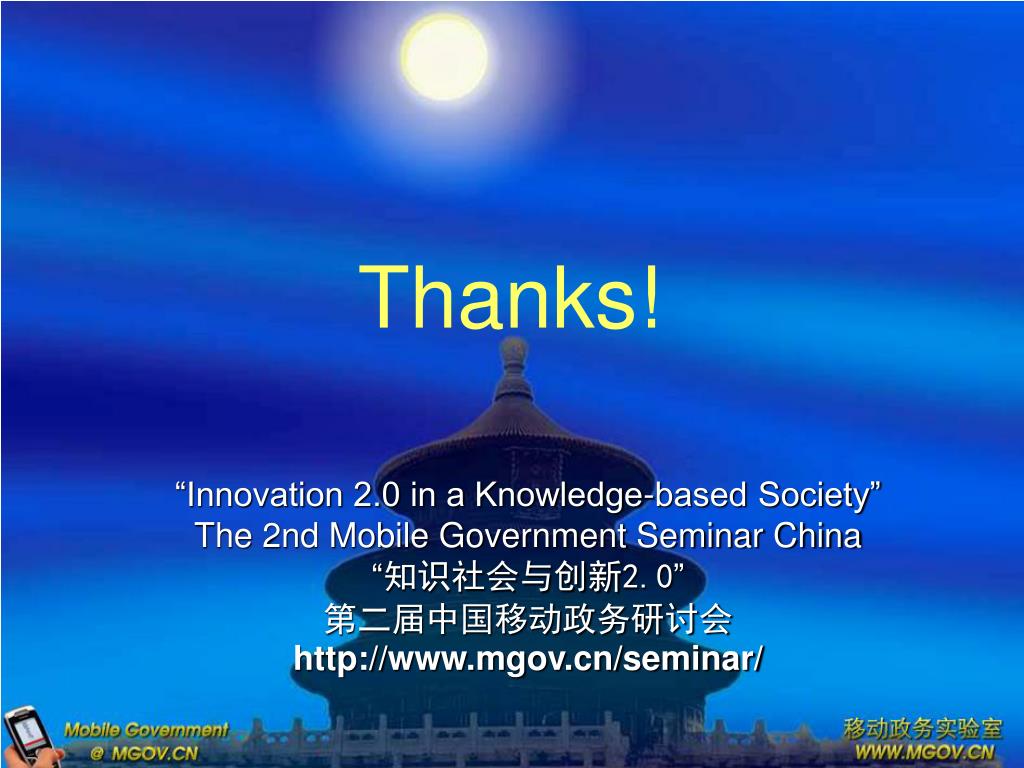 Thanks!

“Innovation 2.0 in a Knowledge-based Society”
The 2nd Mobile Government Seminar China
“知识社会与创新2. 0”
第二届中国移动政务研讨会
http://www.mgov.cn/seminar/

Mobile Government @ MGOV.CN

移动政务实验室
WWW.MGOV.CN